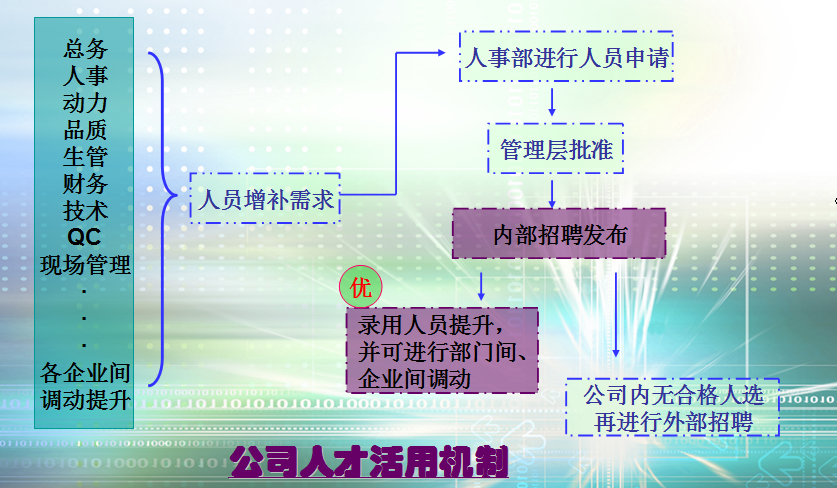 总务
人事
动力
品质
生管
财务
技术
QC
现场管理
.
.
.
各企业间
调动提升

人员增补需求

人事部进行人员申请

管理层批准

内部招聘发布

优

录用人员提升，并可进行部门间、企业间调动

公司内无合格人选再进行外部招聘

公司人才活用机制